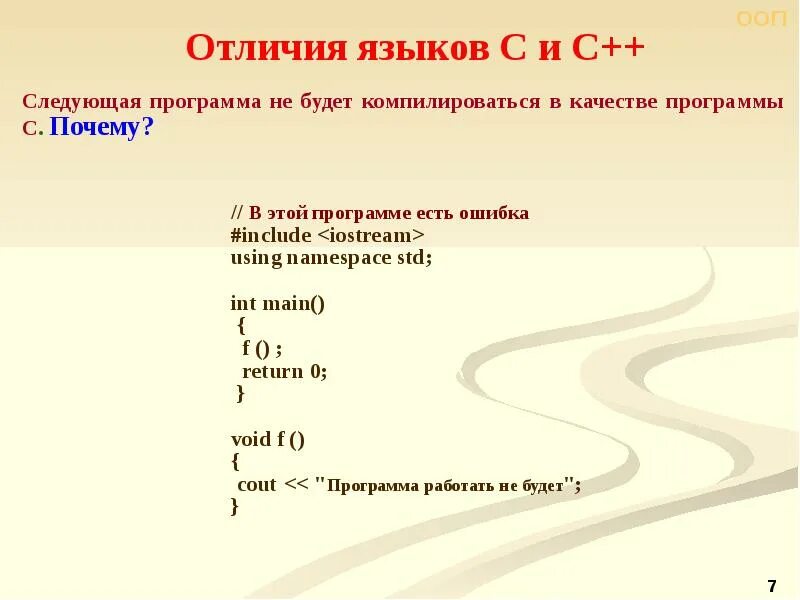 ООП

Отличия языков С и С++

Следующая программа не будет компилироваться в качестве программы С. Почему?

// В этой программе есть ошибка
#include <iostream>
using namespace std;

int main()
{
f () ;
return 0;
}

void f ()
{
cout << "Программа работать не будет";
}

7